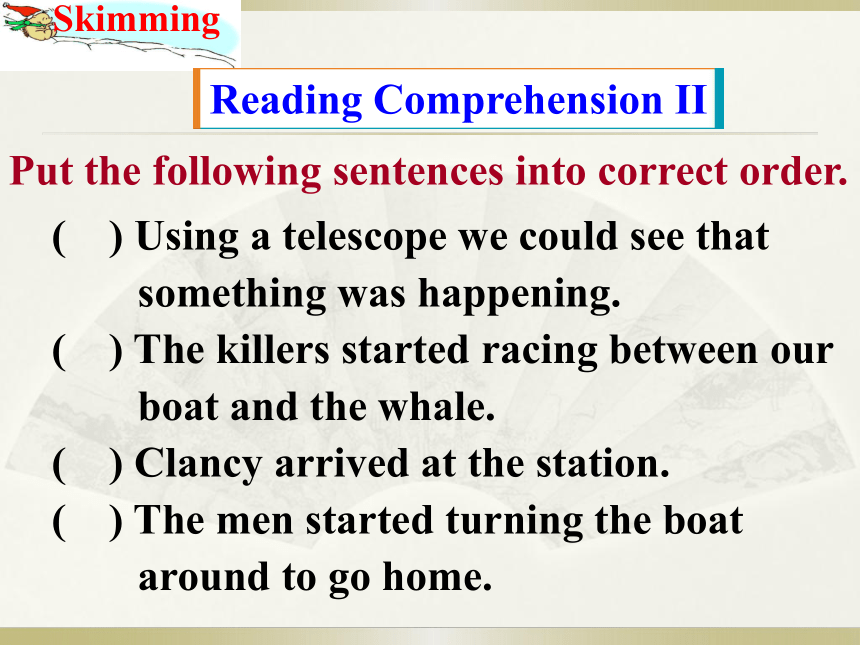 Skimming

Reading Comprehension II

Put the following sentences into correct order.

(　) Using a telescope we could see that something was happening.
(　) The killers started racing between our boat and the whale.
(　) Clancy arrived at the station.
(　) The men started turning the boat around to go home.